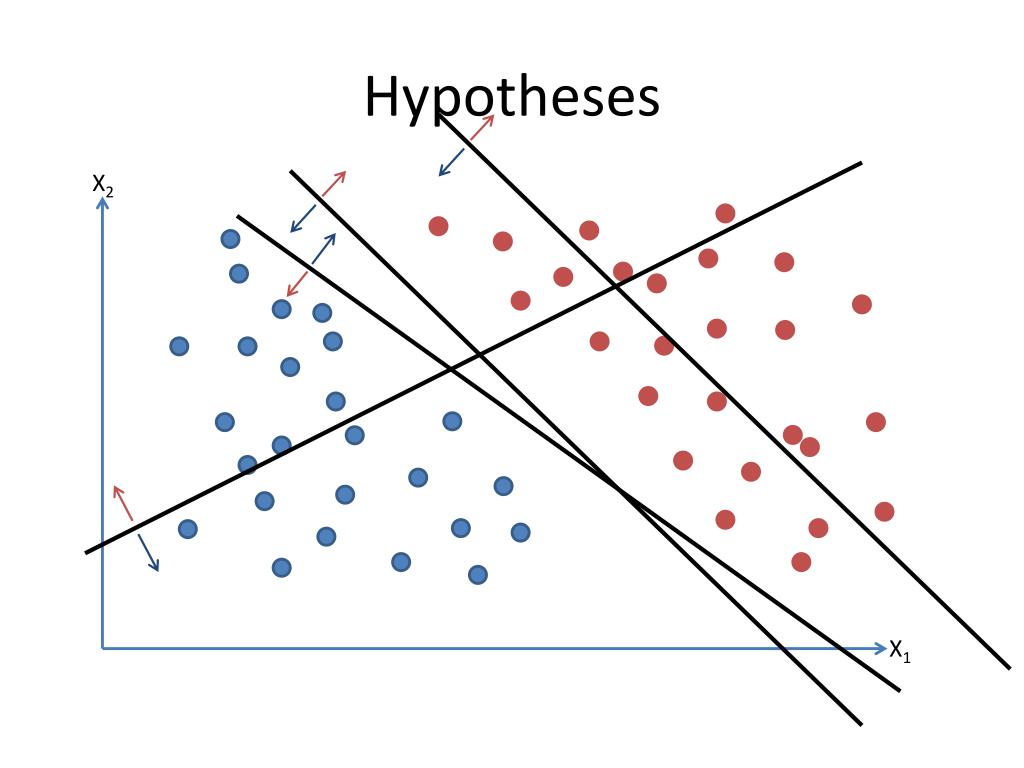 Hypotheses

$X_2$

$X_1$